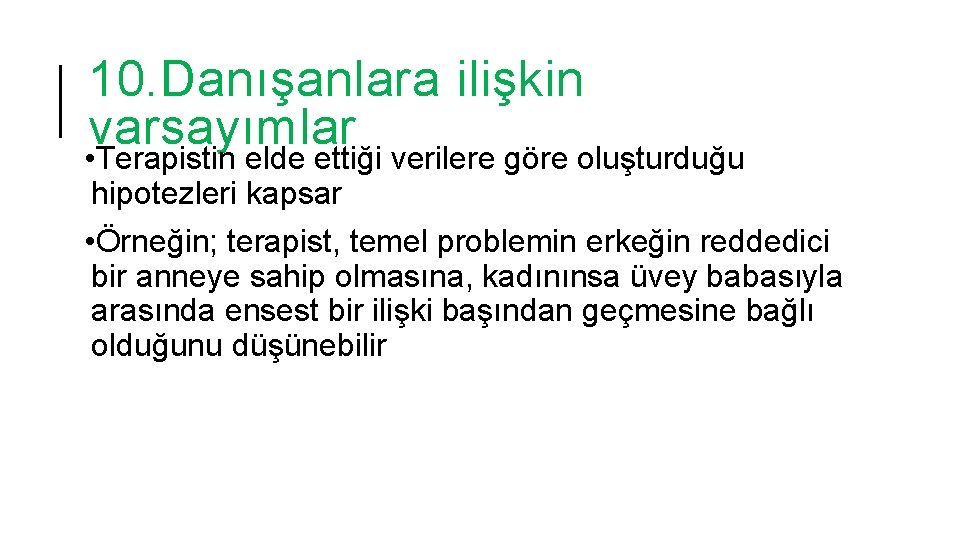 10.Danışanlara ilişkin varsayımlar

•Terapistin elde ettiği verilere göre oluşturduğu hipotezleri kapsar

•Örneğin; terapist, temel problemin erkeğin reddedici bir anneye sahip olmasına, kadınınsa üvey babasıyla arasında ensest bir ilişki başından geçmesine bağlı olduğunu düşünebilir